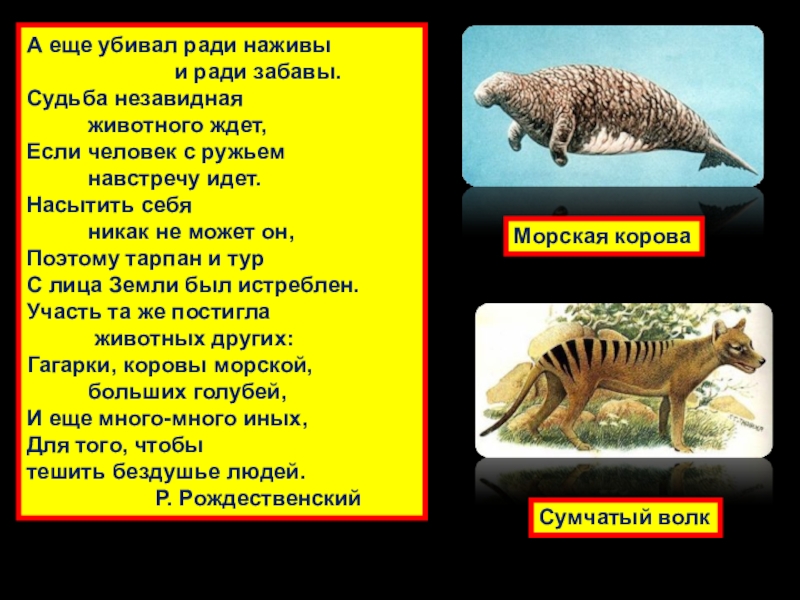 А еще убивал ради наживы
и ради забавы.
Судьба незавидная
животного ждет,
Если человек с ружьем
навстречу идет.
Насытить себя
никак не может он,
Поэтому тарпан и тур
С лица Земли был истреблен.
Участь та же постигла
животных других:
Гагарки, коровы морской,
больших голубей,
И еще много-много иных,
Для того, чтобы
тешить бездушье людей.
Р. Рождественский

Морская корова

Сумчатый волк